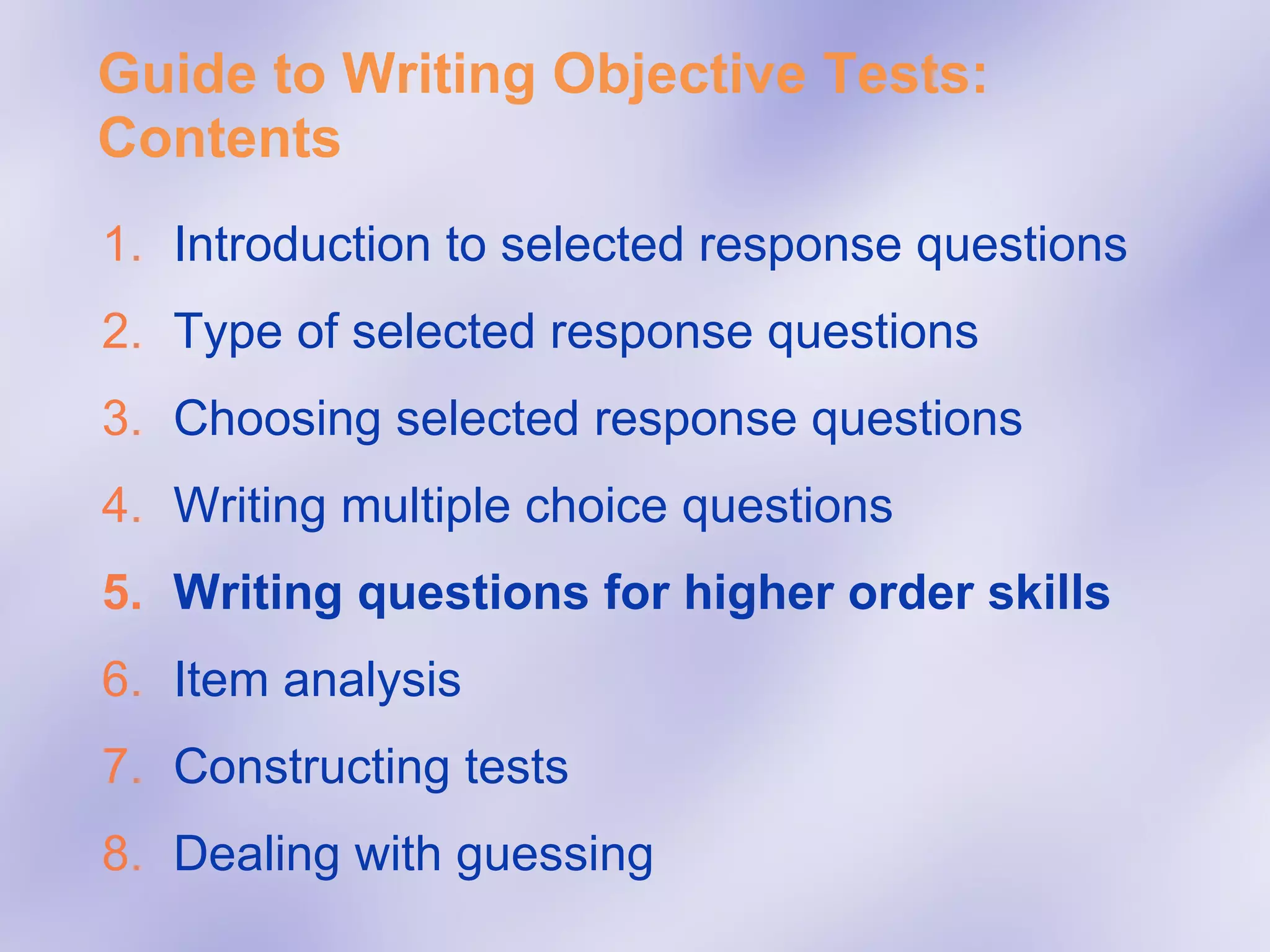 Guide to Writing Objective Tests: Contents

1. Introduction to selected response questions
2. Type of selected response questions
3. Choosing selected response questions
4. Writing multiple choice questions
5. Writing questions for higher order skills
6. Item analysis
7. Constructing tests
8. Dealing with guessing